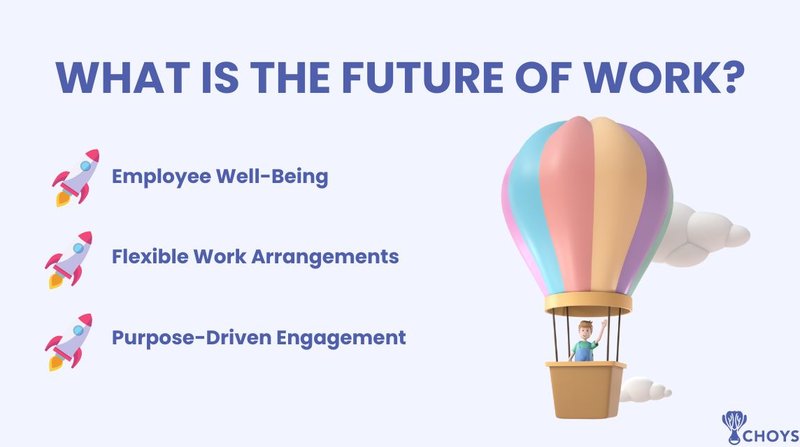 WHAT IS THE FUTURE OF WORK?

Employee Well-Being

Flexible Work Arrangements

Purpose-Driven Engagement

CHOYS